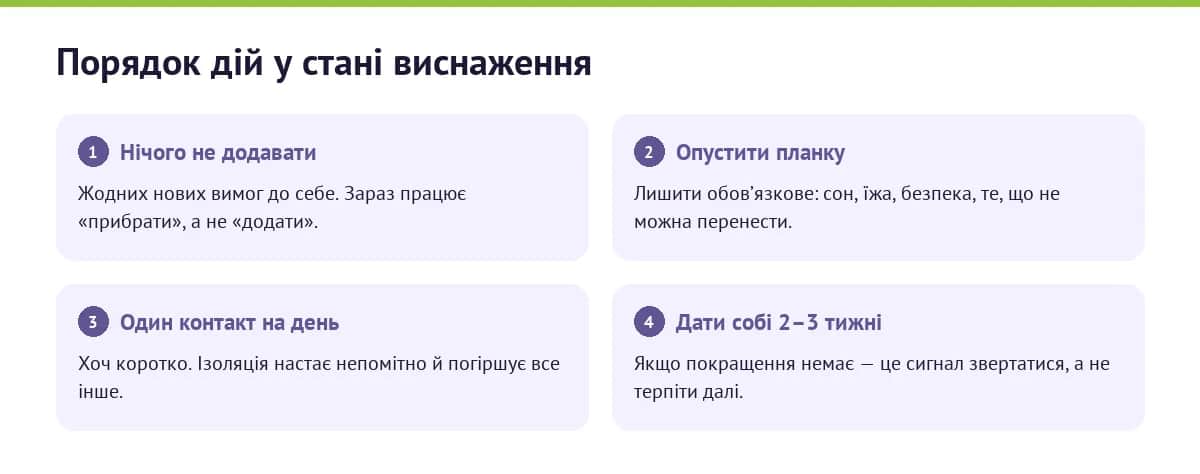 Порядок дій у стані виснаження

1 Нічого не додавати

Жодних нових вимог до себе. Зараз працює «прибрати», а не «додати».

2 Опустити планку

Лишити обов'язкове: сон, їжа, безпека, те, що не можна перенести.

3 Один контакт на день

Хоч коротко. Ізоляція настає непомітно й погіршує все інше.

4 Дати собі 2–3 тижні

Якщо покращення немає — це сигнал звертатися, а не терпіти далі.